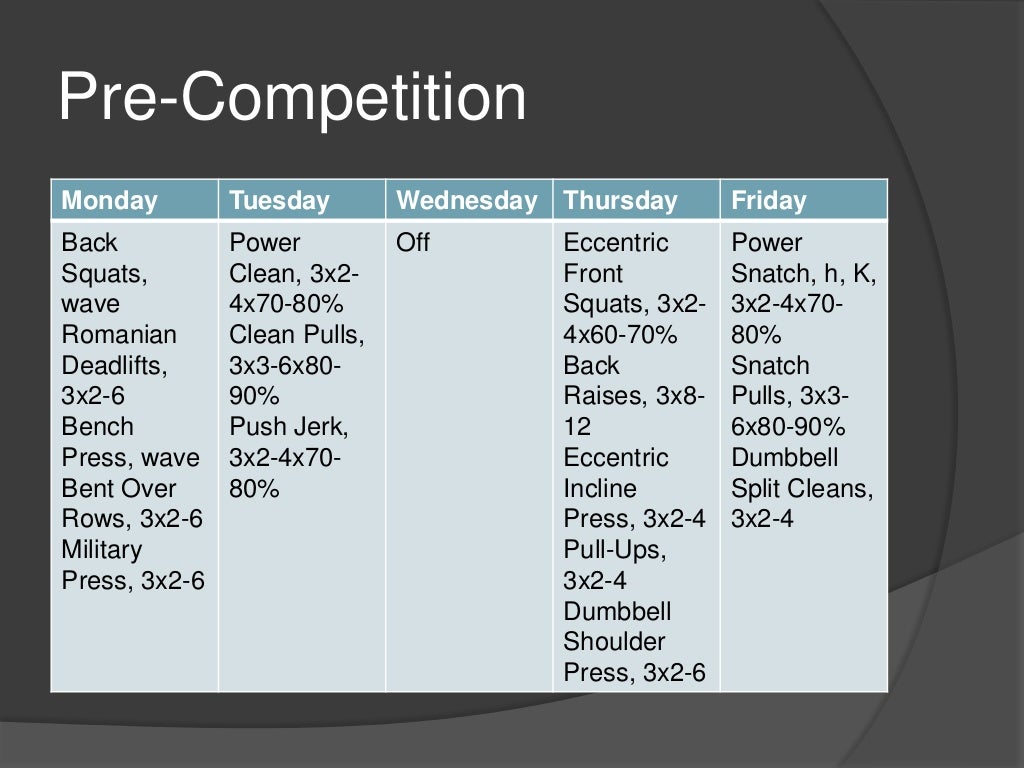 Pre-Competition

| Monday | Tuesday | Wednesday | Thursday | Friday |
|---|---|---|---|---|
| Back Squats, wave Romanian Deadlifts, 3x2-6 Bench Press, wave Bent Over Rows, 3x2-6 Military Press, 3x2-6 | Power Clean, 3x2-4x70-80% Clean Pulls, 3x3-6x80-90% Push Jerk, 3x2-4x70-80% | Off | Eccentric Front Squats, 3x2-4x60-70% Back Raises, 3x8-12 Eccentric Incline Press, 3x2-4 Pull-Ups, 3x2-4 Dumbbell Shoulder Press, 3x2-6 | Power Snatch, h, K, 3x2-4x70-80% Snatch Pulls, 3x3-6x80-90% Dumbbell Split Cleans, 3x2-4 |